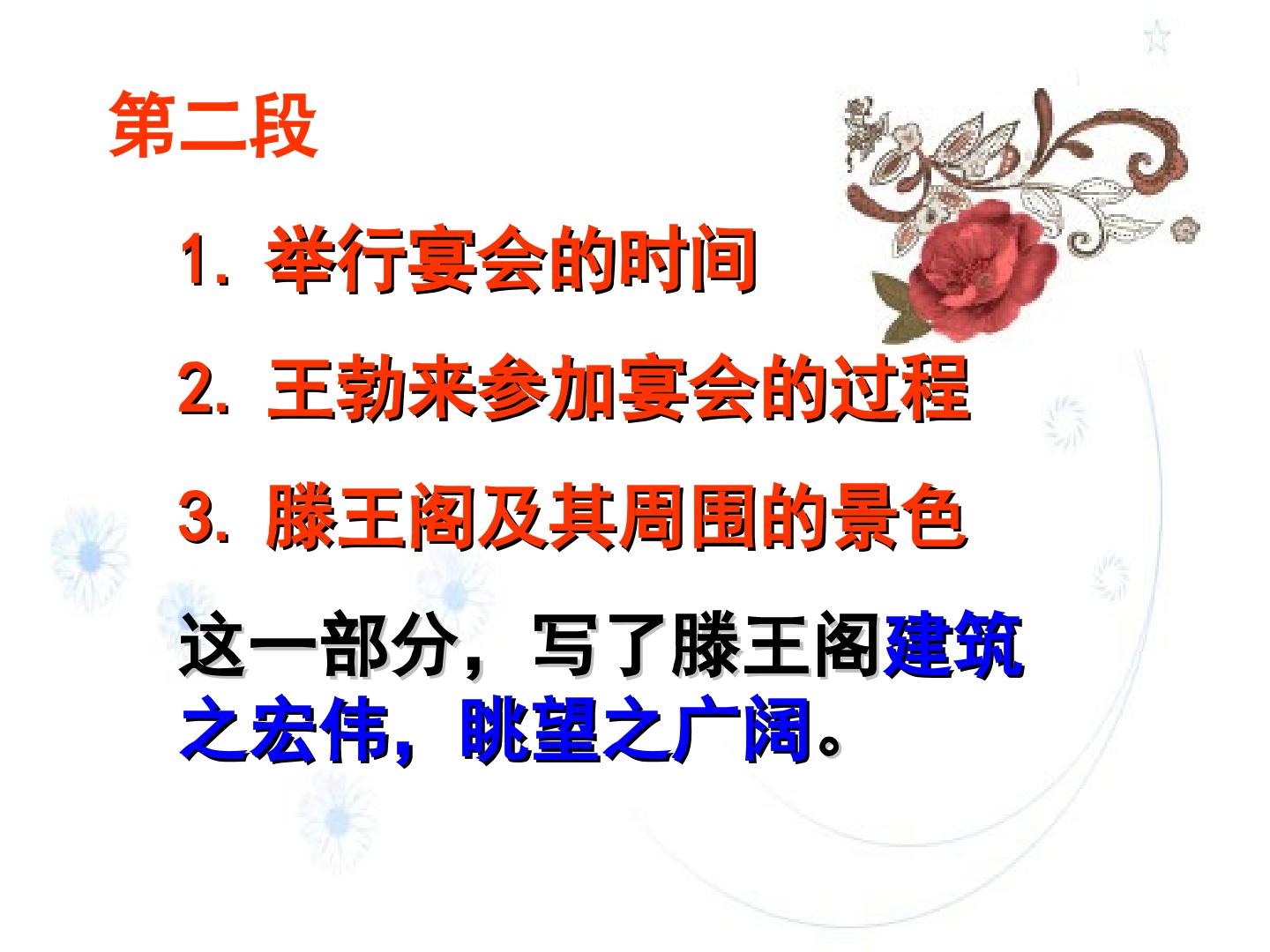 第二段

1.举行宴会的时间

2.王勃来参加宴会的过程

3.滕王阁及其周围的景色

这一部分，写了滕王阁建筑之宏伟，眺望之广阔。